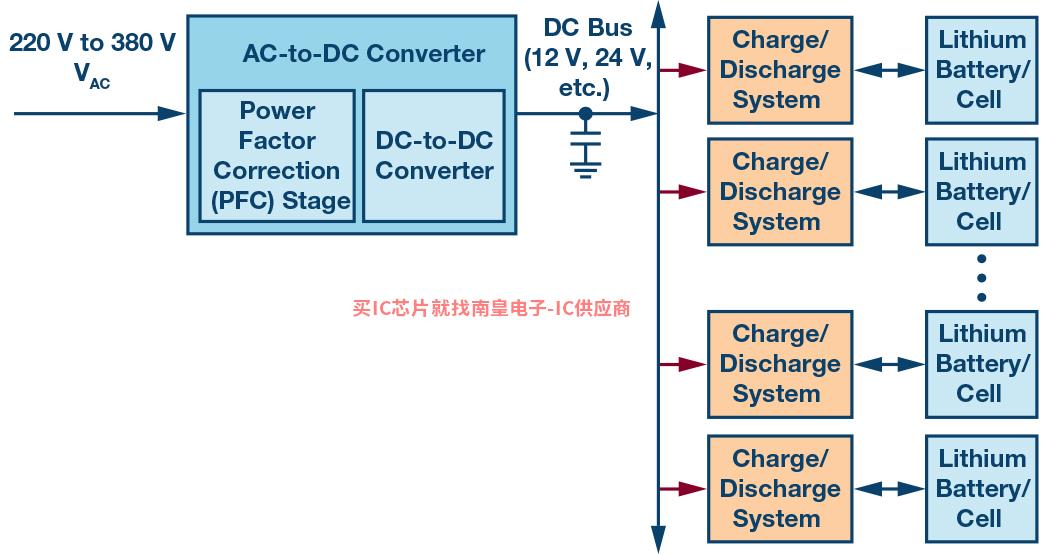 220 V to 380 V
$V_{AC}$

AC-to-DC Converter

Power Factor Correction (PFC) Stage

DC-to-DC Converter

DC Bus (12 V, 24 V, etc.)

Charge/ Discharge System

Lithium Battery/ Cell

Charge/ Discharge System

Lithium Battery/ Cell

买IC芯片 就找南皇电子-IC供应商

Charge/ Discharge System

Lithium Battery/ Cell

Charge/ Discharge System

Lithium Battery/ Cell